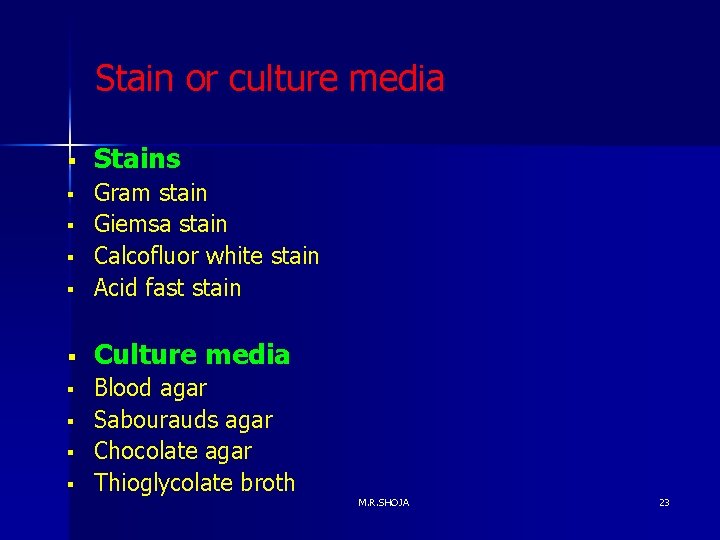 Stain or culture media

- Stains
- Gram stain
- Giemsa stain
- Calcofluor white stain
- Acid fast stain

- Culture media
- Blood agar
- Sabourauds agar
- Chocolate agar
- Thioglycolate broth

M.R.SHOJA

23